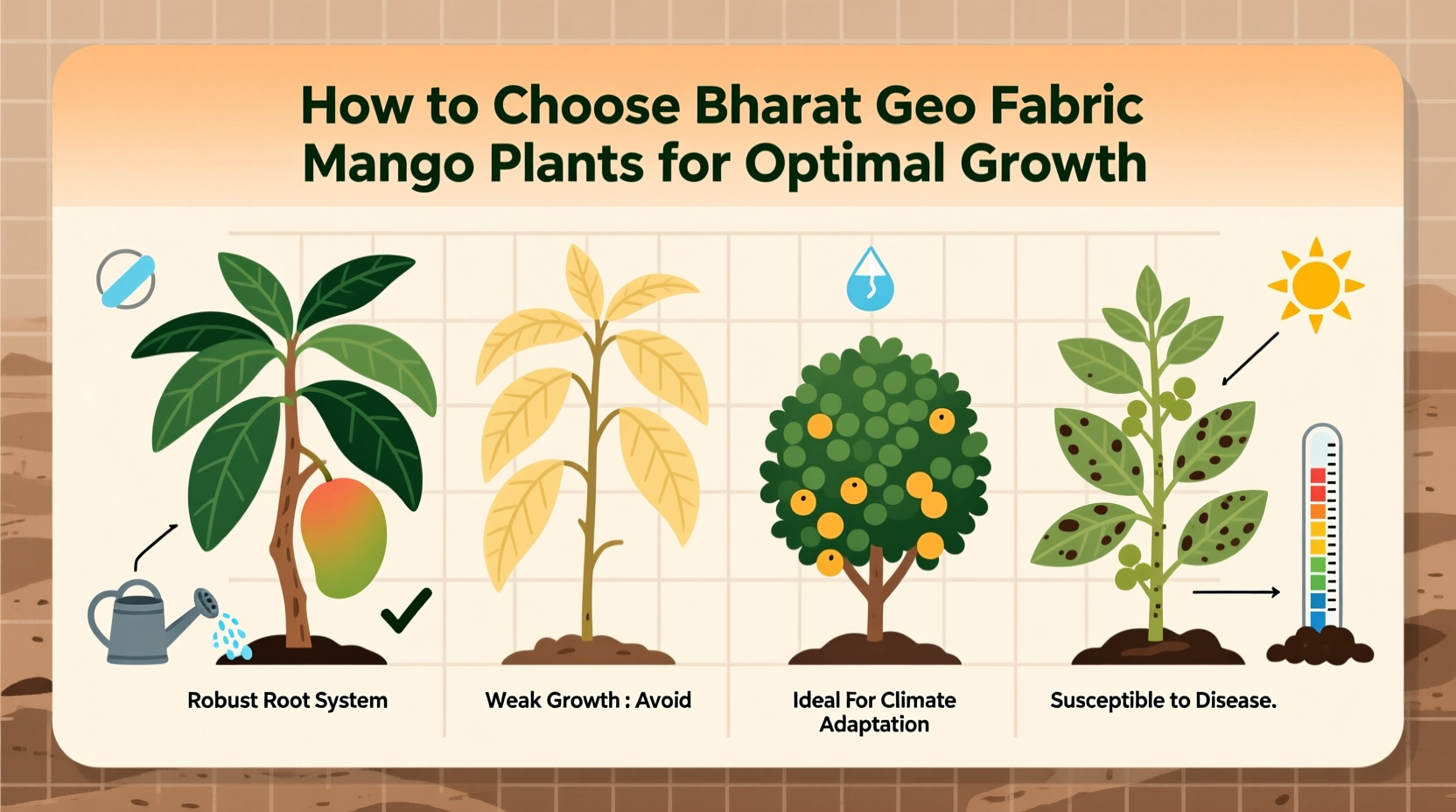 How to Choose Bharat Geo Fabric Mango Plants for Optimal Growth

Robust Root System

Weak Growth : Avoid

Ideal For Climate Adaptation

Susceptible to Disease.